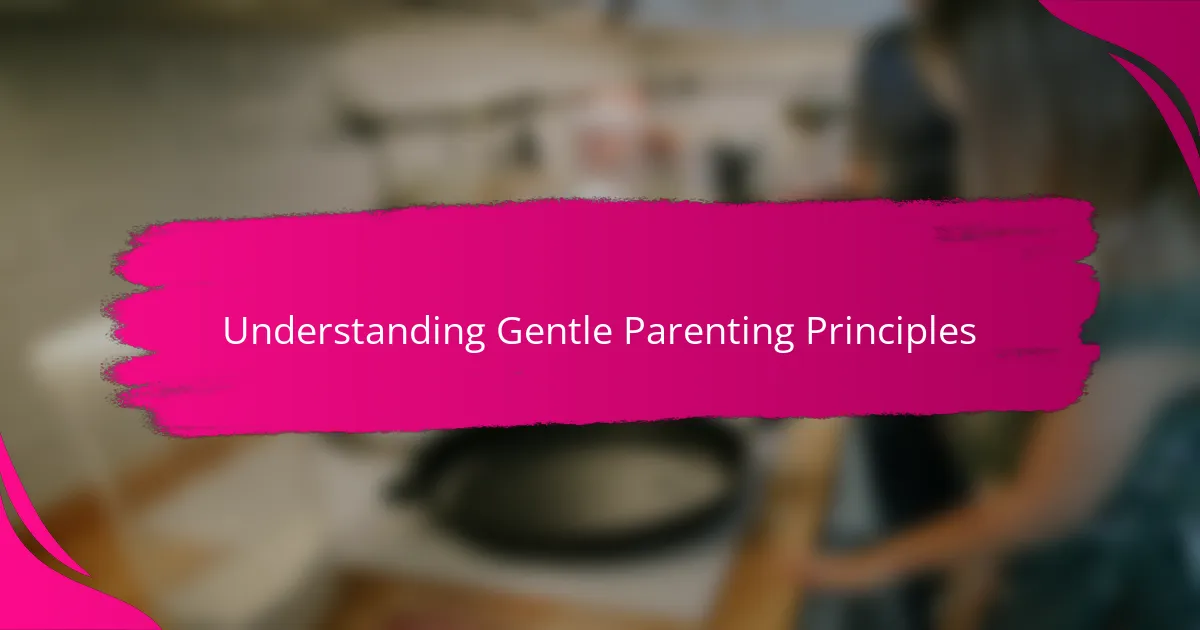 Understanding Gentle Parenting Principles